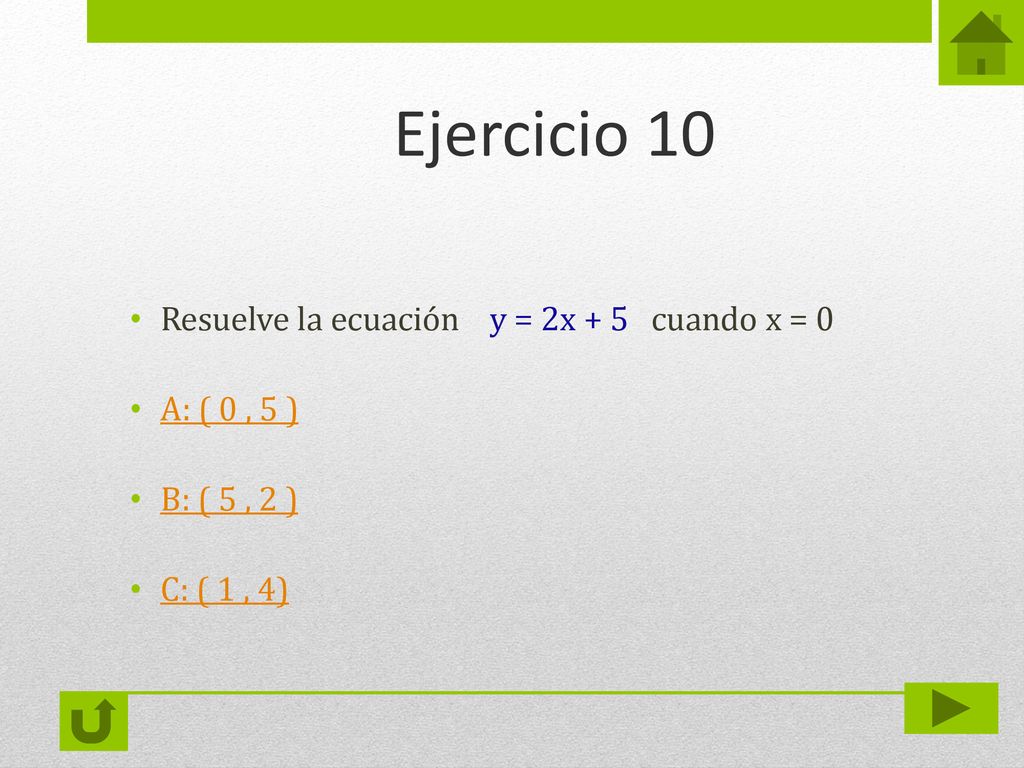 Ejercicio 10

• Resuelve la ecuación $y = 2x + 5$ cuando $x = 0$

• A: ( 0 , 5 )

• B: ( 5 , 2 )

• C: ( 1 , 4)